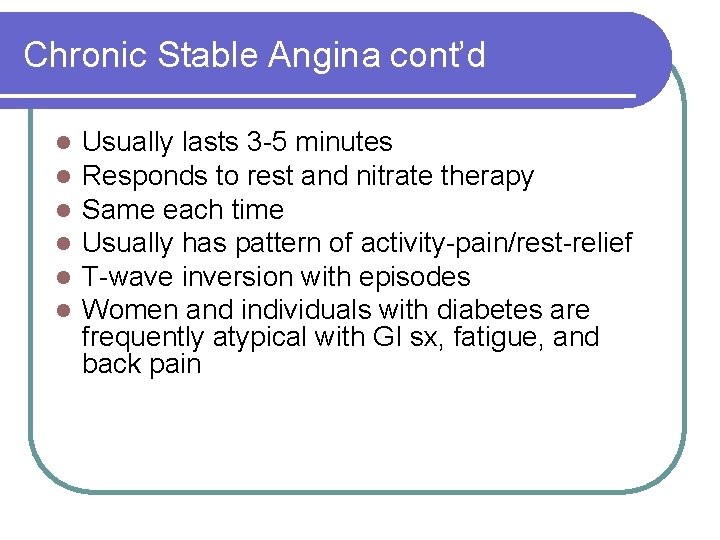 Chronic Stable Angina cont'd

- Usually lasts 3-5 minutes
- Responds to rest and nitrate therapy
- Same each time
- Usually has pattern of activity-pain/rest-relief
- T-wave inversion with episodes
- Women and individuals with diabetes are frequently atypical with GI sx, fatigue, and back pain